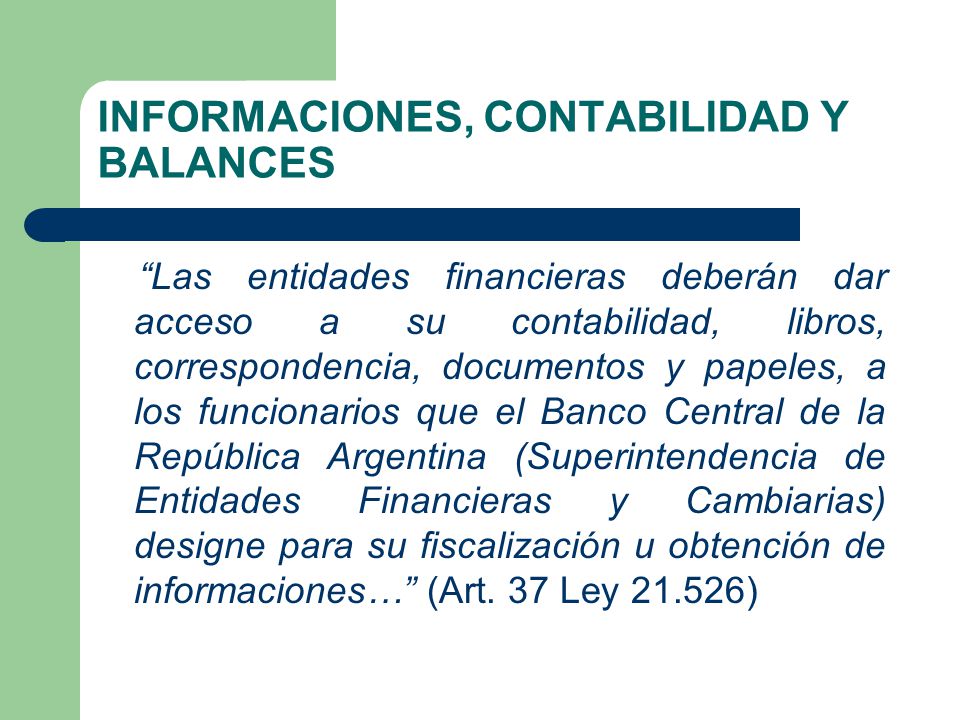 INFORMACIONES, CONTABILIDAD Y BALANCES

“Las entidades financieras deberán dar acceso a su contabilidad, libros, correspondencia, documentos y papeles, a los funcionarios que el Banco Central de la República Argentina (Superintendencia de Entidades Financieras y Cambiarias) designe para su fiscalización u obtención de informaciones…” (Art. 37 Ley 21.526)